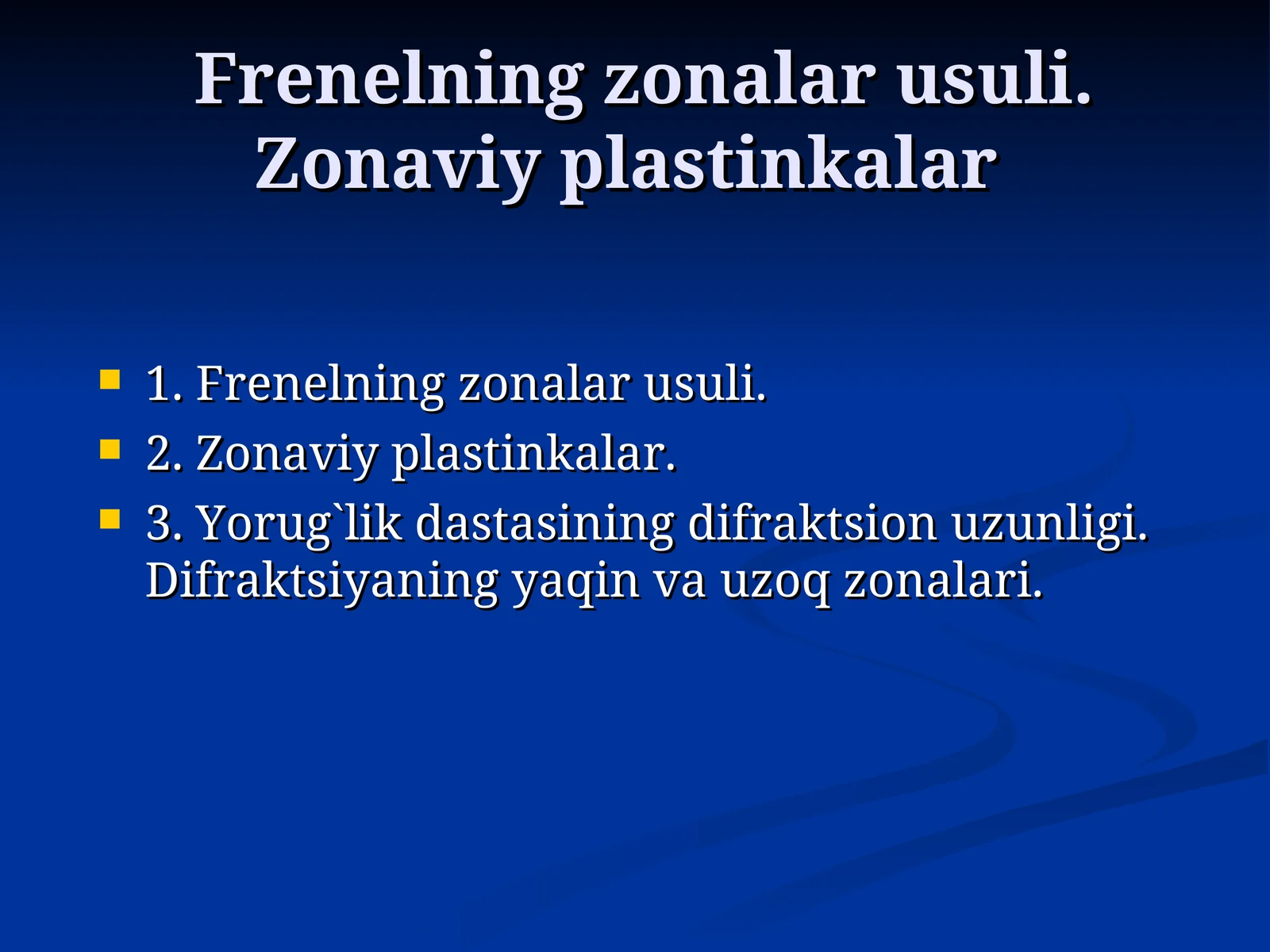 Frenelning zonalar usuli. Zonaviy plastinkalar

1. Frenelning zonalar usuli.
2. Zonaviy plastinkalar.
3. Yorug`lik dastasining difraktsion uzunligi. Difraktsiyaning yaqin va uzoq zonalari.